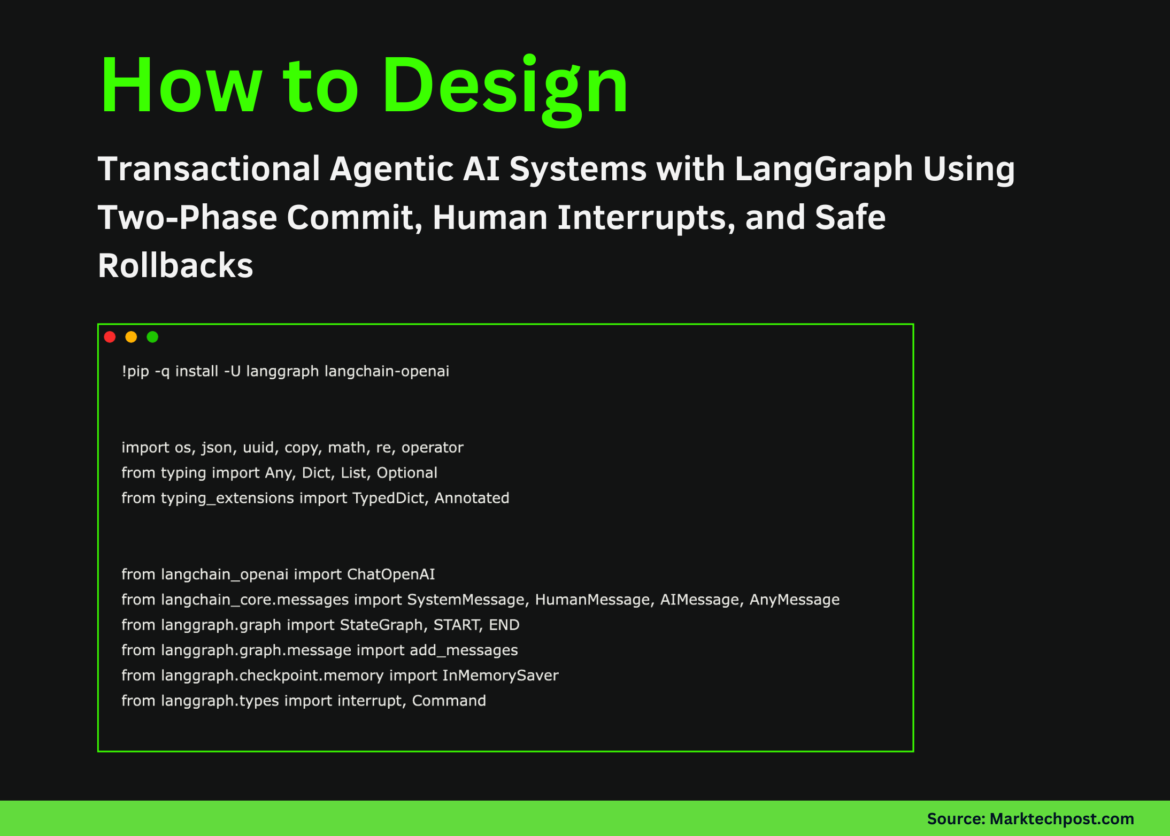 How to Design

Transactional Agentic AI Systems with LangGraph Using Two-Phase Commit, Human Interrupts, and Safe Rollbacks

!pip -q install -U langgraph langchain-openai

import os, json, uuid, copy, math, re, operator
from typing import Any, Dict, List, Optional
from typing_extensions import TypedDict, Annotated

from langchain_openai import ChatOpenAI
from langchain_core.messages import SystemMessage, HumanMessage, AIMessage, AnyMessage
from langgraph.graph import StateGraph, START, END
from langgraph.graph.message import add_messages
from langgraph.checkpoint.memory import InMemorySaver
from langgraph.types import interrupt, Command

Source: Marktechpost.com